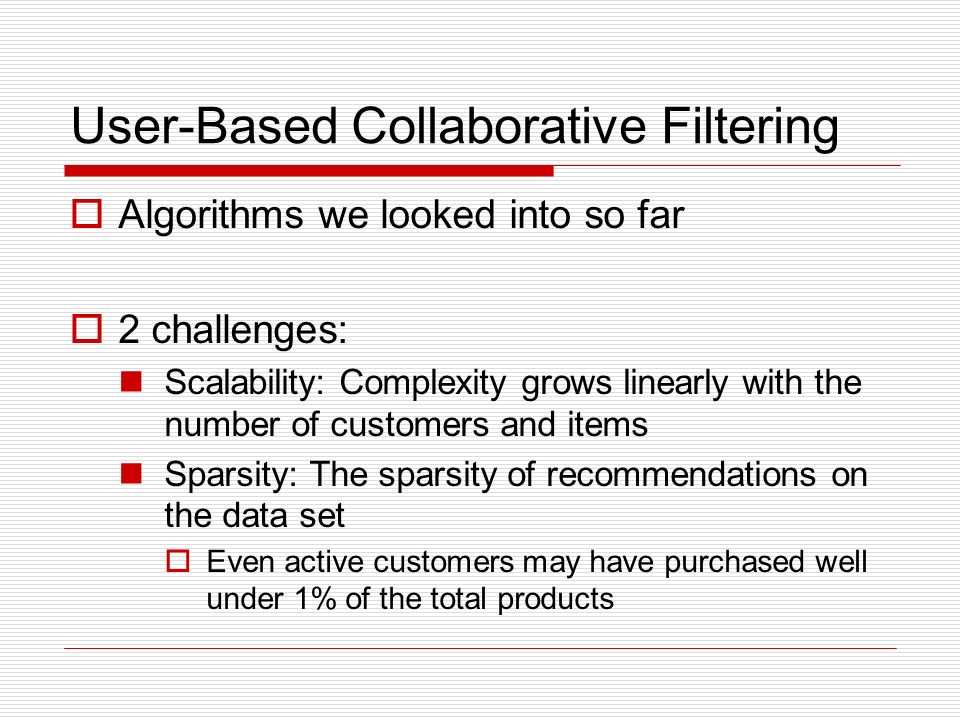 User-Based Collaborative Filtering

Algorithms we looked into so far

2 challenges:

Scalability: Complexity grows linearly with the number of customers and items

Sparsity: The sparsity of recommendations on the data set

Even active customers may have purchased well under 1% of the total products